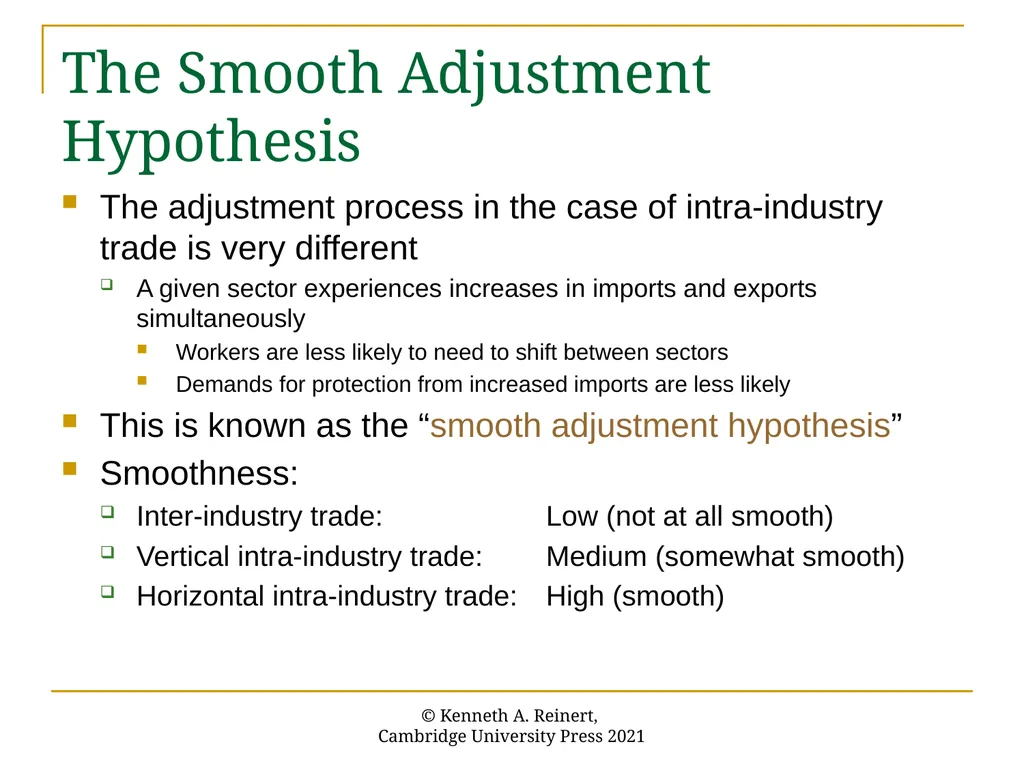 The Smooth Adjustment Hypothesis

The adjustment process in the case of intra-industry trade is very different

A given sector experiences increases in imports and exports simultaneously

Workers are less likely to need to shift between sectors

Demands for protection from increased imports are less likely

This is known as the “smooth adjustment hypothesis”

Smoothness:

Inter-industry trade: Low (not at all smooth)

Vertical intra-industry trade: Medium (somewhat smooth)

Horizontal intra-industry trade: High (smooth)

© Kenneth A. Reinert,
Cambridge University Press 2021